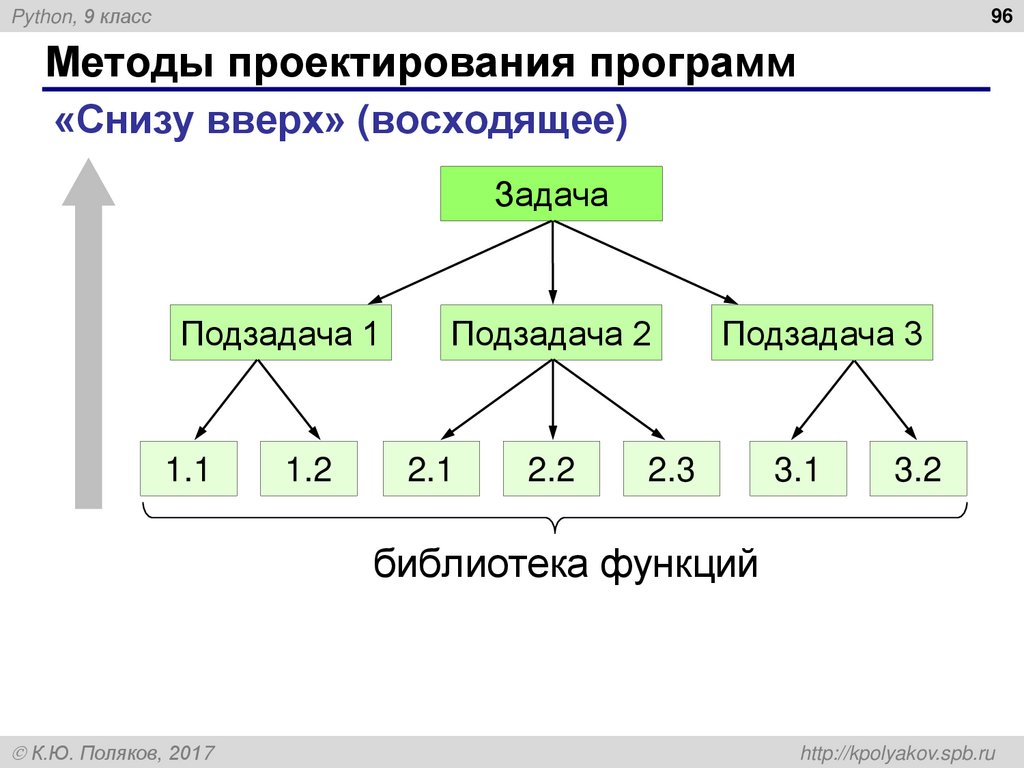 Python, 9 класс

96

Методы проектирования программ

«Снизу вверх» (восходящее)

Задача

Подзадача 1

Подзадача 2

Подзадача 3

1.1

1.2

2.1

2.2

2.3

3.1

3.2

библиотека функций

© К.Ю. Поляков, 2017

http://kpolyakov.spb.ru